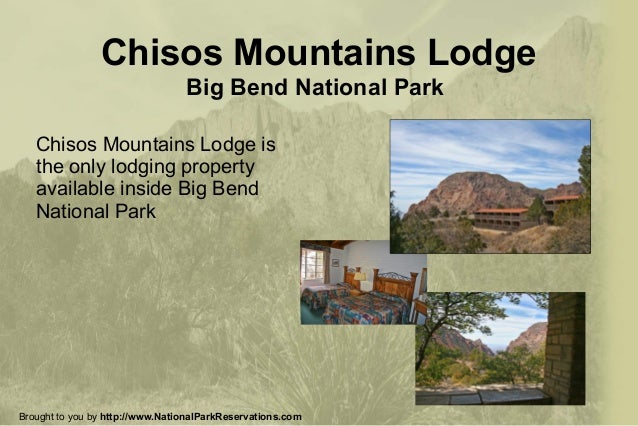 Chisos Mountains Lodge
Big Bend National Park

Chisos Mountains Lodge is the only lodging property available inside Big Bend National Park

Brought to you by http://www.NationalParkReservations.com